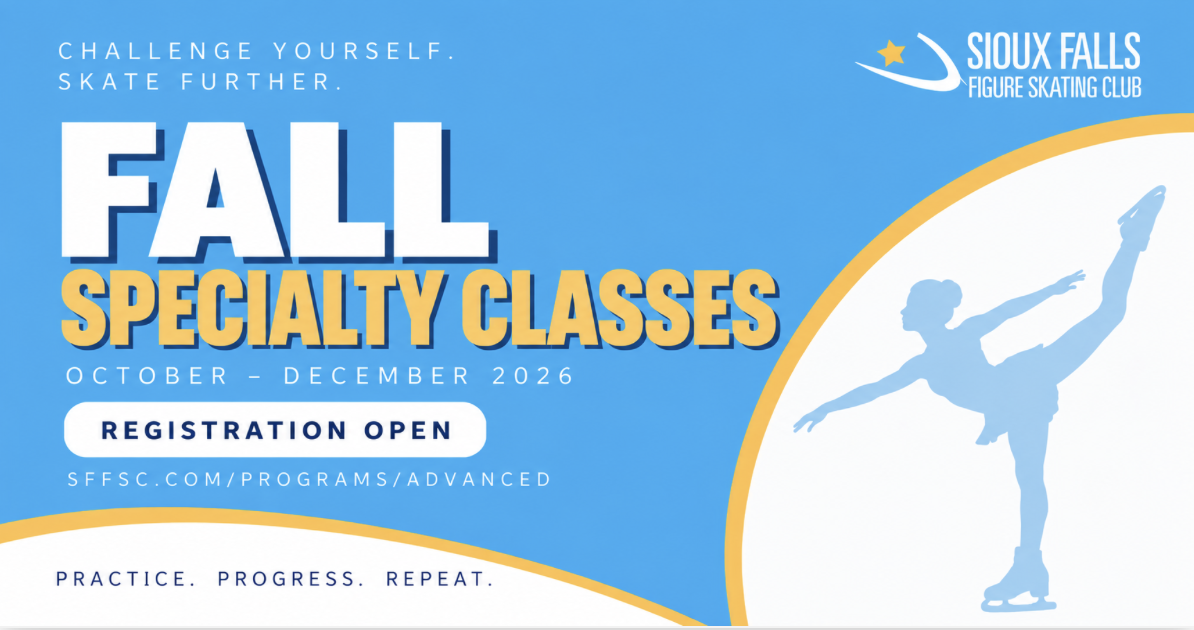 CHALLENGE YOURSELF.
SKATE FURTHER.

SIOUX FALLS
FIGURE SKATING CLUB

FALL
SPECIALTY CLASSES

OCTOBER – DECEMBER 2026

REGISTRATION OPEN

SFFSC.COM/PROGRAMS/ADVANCED

PRACTICE. PROGRESS. REPEAT.